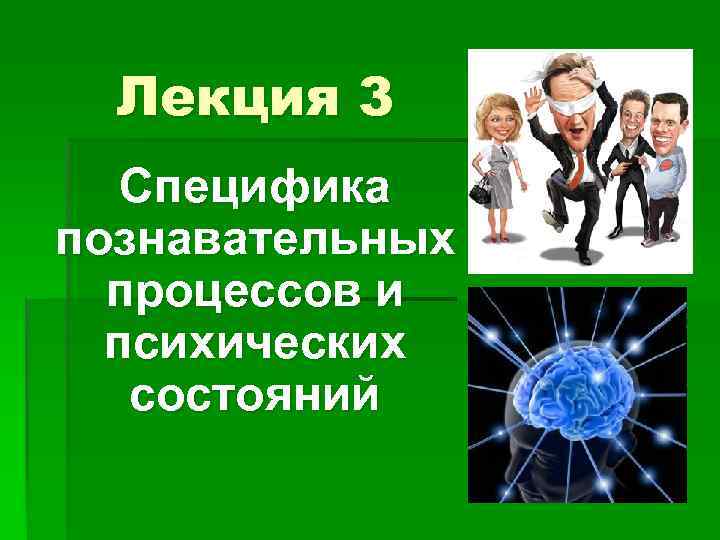 Лекция 3

Специфика познавательных процессов и психических состояний